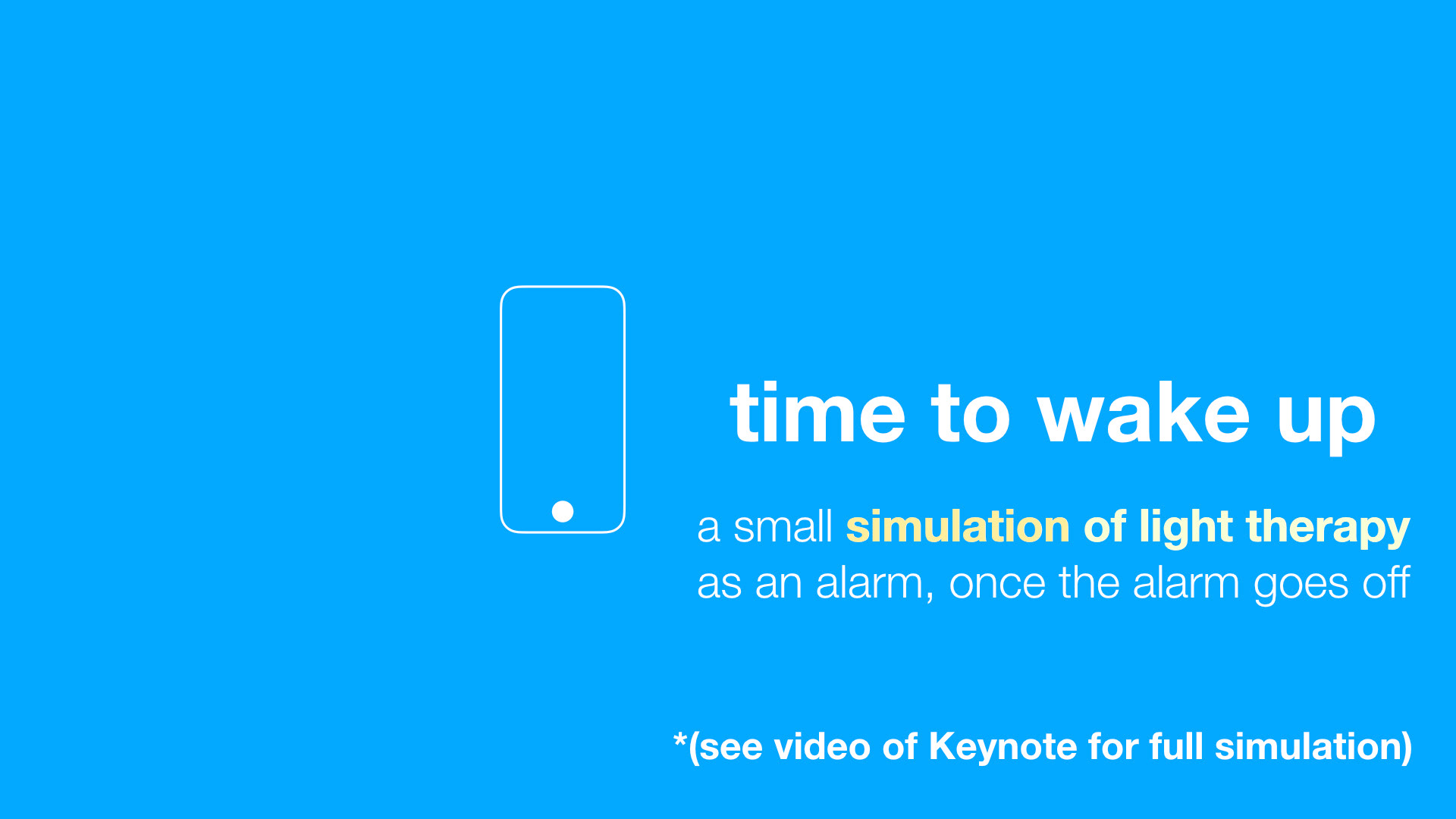 time to wake up

a small simulation of light therapy as an alarm, once the alarm goes off

*(see video of Keynote for full simulation)